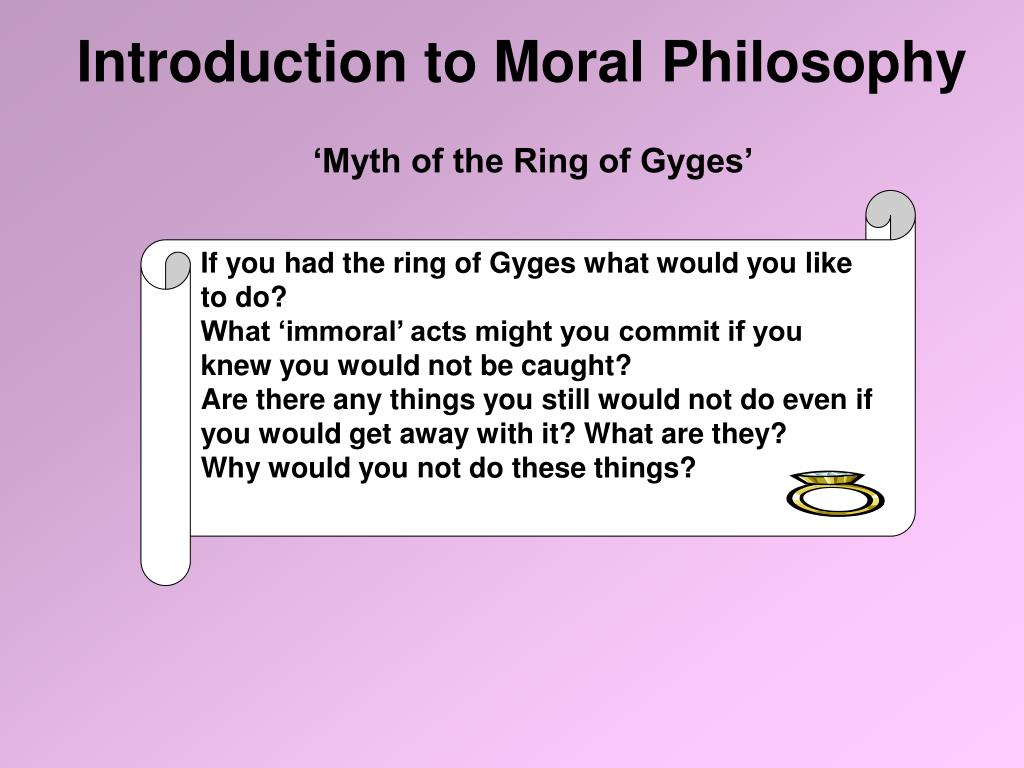 Introduction to Moral Philosophy

‘Myth of the Ring of Gyges’

If you had the ring of Gyges what would you like to do?
What ‘immoral’ acts might you commit if you knew you would not be caught?
Are there any things you still would not do even if you would get away with it? What are they?
Why would you not do these things?